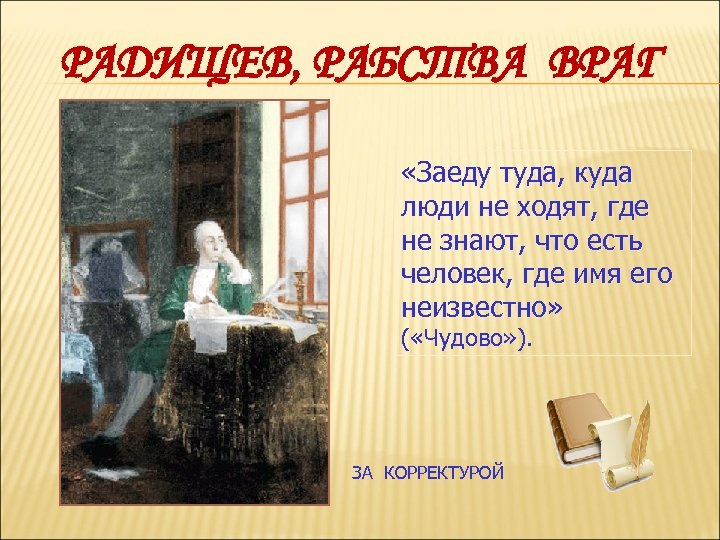 РАДИЩЕВ, РАБСТВА ВРАГ

«Заеду туда, куда люди не ходят, где не знают, что есть человек, где имя его неизвестно» («Чудово»).

ЗА КОРРЕКТУРОЙ